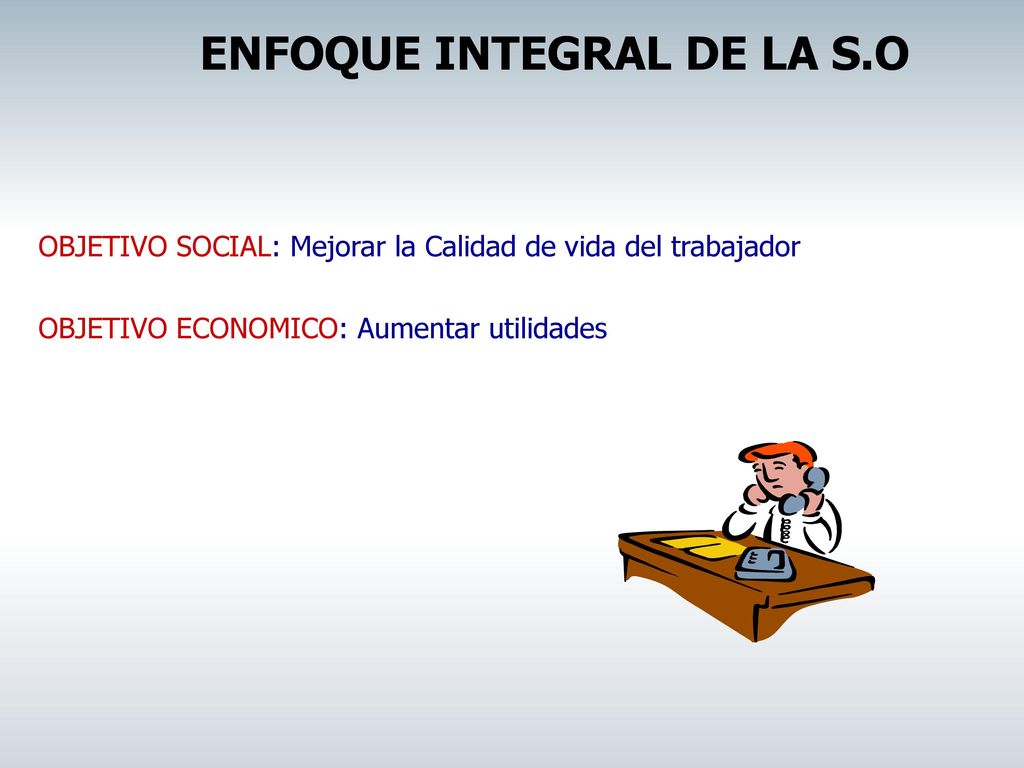 ENFOQUE INTEGRAL DE LA S.O

OBJETIVO SOCIAL: Mejorar la Calidad de vida del trabajador

OBJETIVO ECONOMICO: Aumentar utilidades